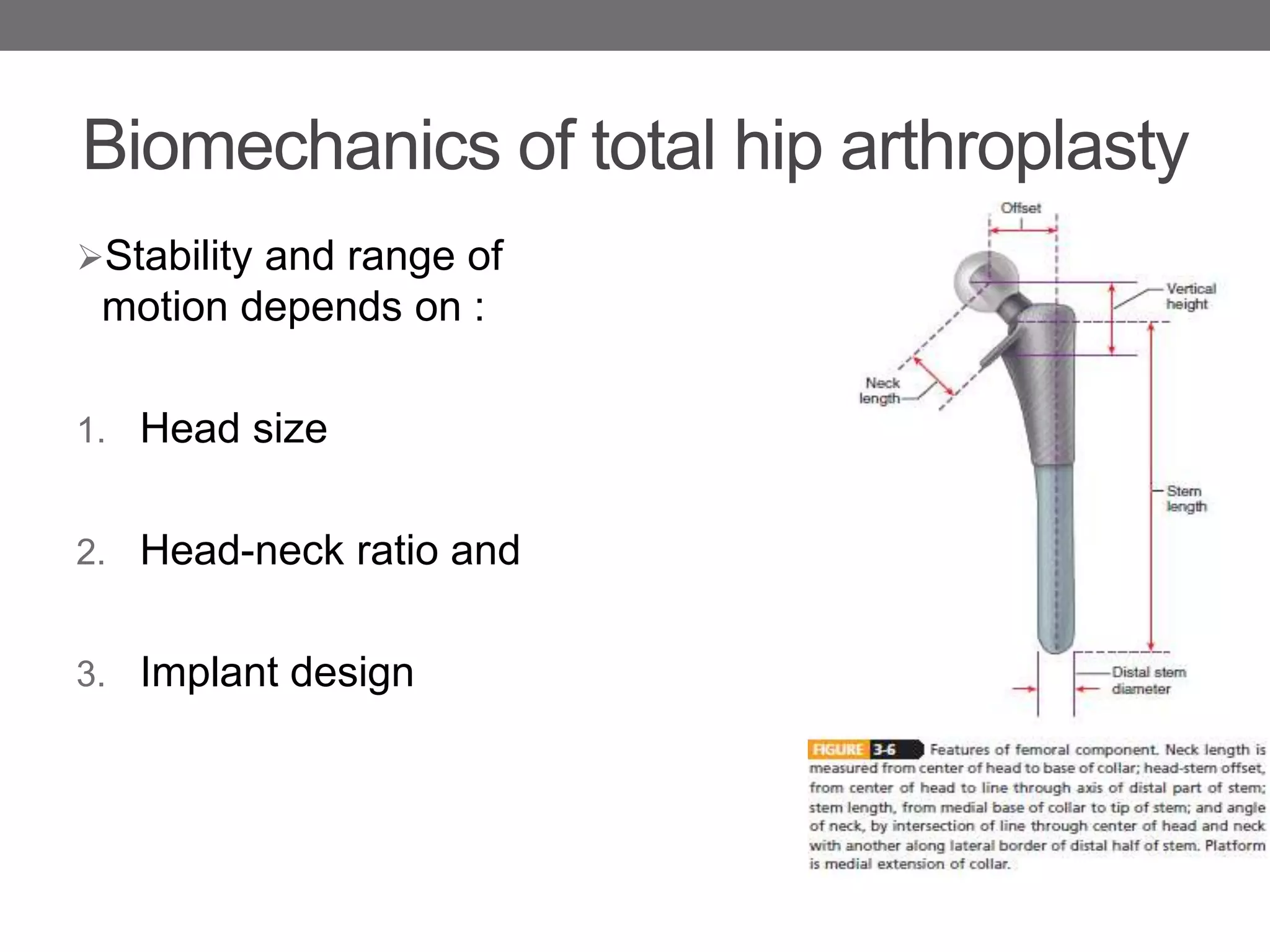 Biomechanics of total hip arthroplasty

➢Stability and range of motion depends on :

1. Head size

2. Head-neck ratio and

3. Implant design

Offset

Vertical height

Neck length

Stem length

Distal stem diameter

FIGURE 3-6 Features of femoral component. Neck length is measured from center of head to base of collar; head-stem offset, from center of head to line through axis of distal part of stem; stem length, from medial base of collar to tip of stem; and angle of neck, by intersection of line through center of head and neck with another along lateral border of distal half of stem. Platform is medial extension of collar.